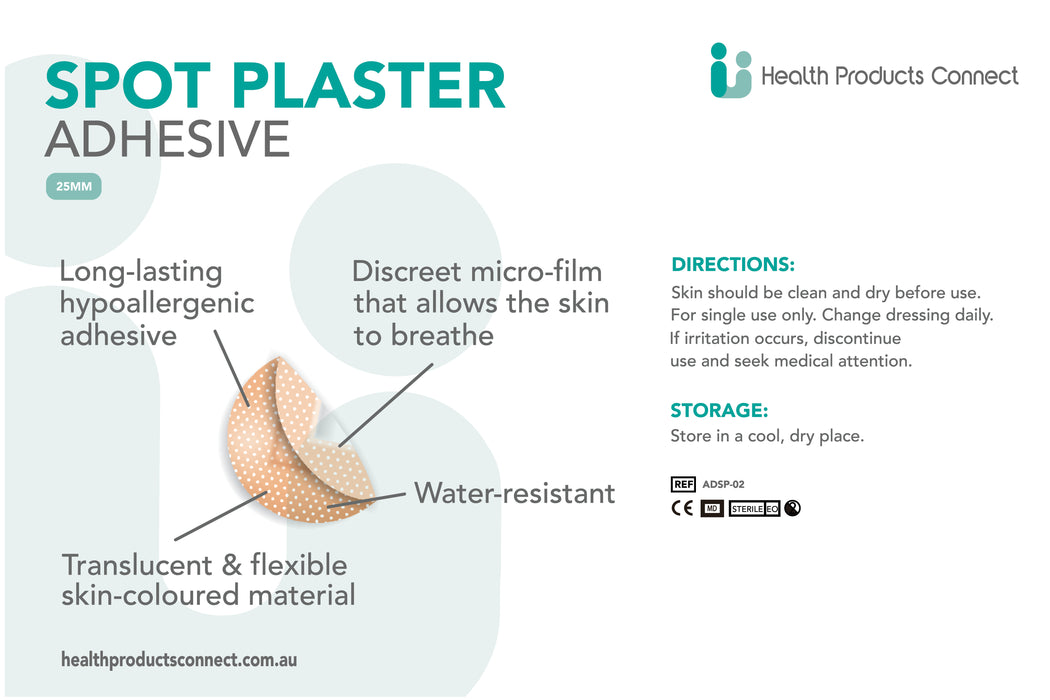 SPOT PLASTER
ADHESIVE

25MM

Health Products Connect

Long-lasting hypoallergenic adhesive

Discreet micro-film that allows the skin to breathe

Water-resistant

Translucent & flexible skin-coloured material

DIRECTIONS:
Skin should be clean and dry before use. For single use only. Change dressing daily. If irritation occurs, discontinue use and seek medical attention.

STORAGE:
Store in a cool, dry place.

REF ADSP-02

CE MD STERILE EO

healthproductsconnect.com.au